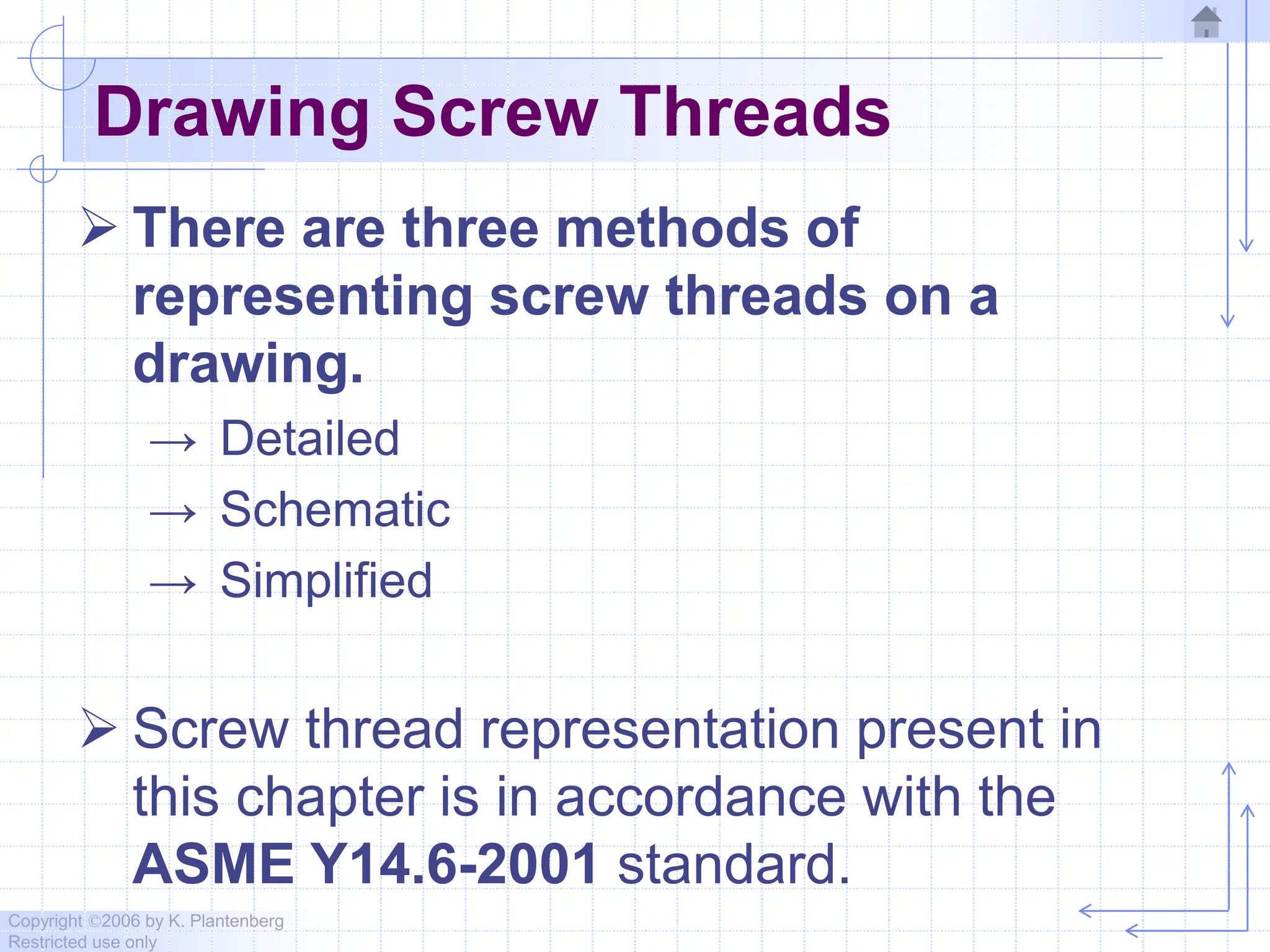 Drawing Screw Threads

➢ There are three methods of representing screw threads on a drawing.

→ Detailed

→ Schematic

→ Simplified

➢ Screw thread representation present in this chapter is in accordance with the ASME Y14.6-2001 standard.

Copyright ©2006 by K. Plantenberg
Restricted use only